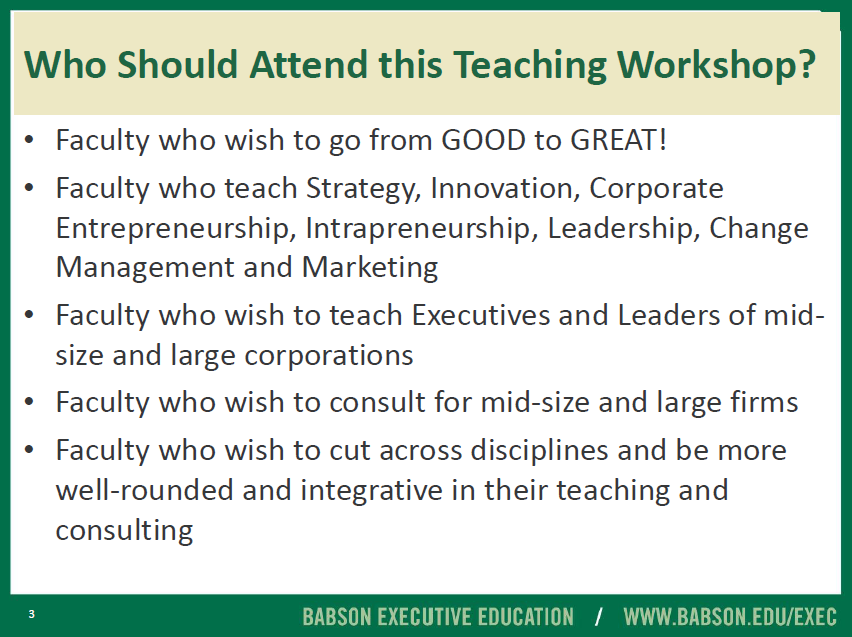 Who Should Attend this Teaching Workshop?

• Faculty who wish to go from GOOD to GREAT!
• Faculty who teach Strategy, Innovation, Corporate Entrepreneurship, Intrapreneurship, Leadership, Change Management and Marketing
• Faculty who wish to teach Executives and Leaders of mid-size and large corporations
• Faculty who wish to consult for mid-size and large firms
• Faculty who wish to cut across disciplines and be more well-rounded and integrative in their teaching and consulting

3

BABSON EXECUTIVE EDUCATION / WWW.BABSON.EDU/EXEC